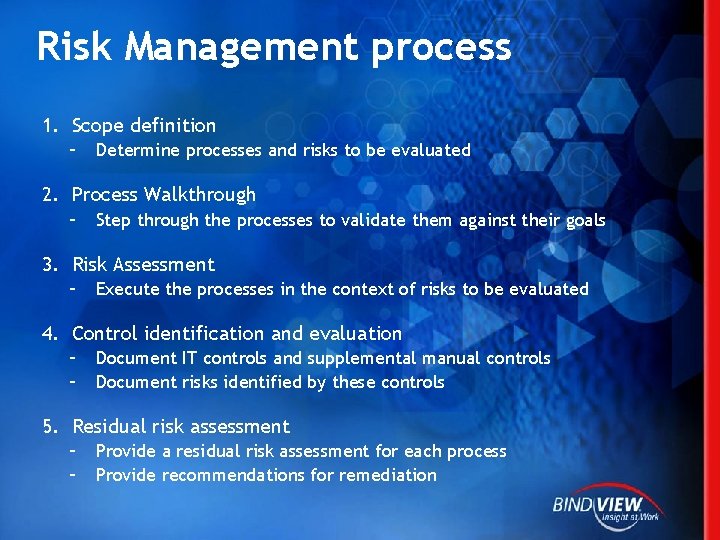 Risk Management process

1. Scope definition
– Determine processes and risks to be evaluated

2. Process Walkthrough
– Step through the processes to validate them against their goals

3. Risk Assessment
– Execute the processes in the context of risks to be evaluated

4. Control identification and evaluation
– Document IT controls and supplemental manual controls
– Document risks identified by these controls

5. Residual risk assessment
– Provide a residual risk assessment for each process
– Provide recommendations for remediation

BINDVIEW
Insight at Work